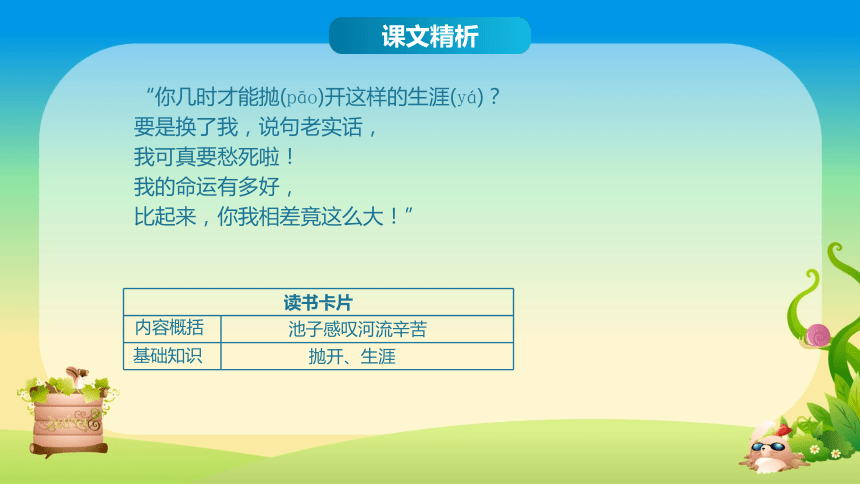 课文精析

“你几时才能抛(pāo)开这样的生涯(yá)？
要是换了我，说句老实话，
我可真要愁死啦！
我的命运有多好，
比起来，你我相差竟这么大！”

| 读书卡片 | |
|---|---|
| 内容概括 | 池子感叹河流辛苦 |
| 基础知识 | 抛开、生涯 |